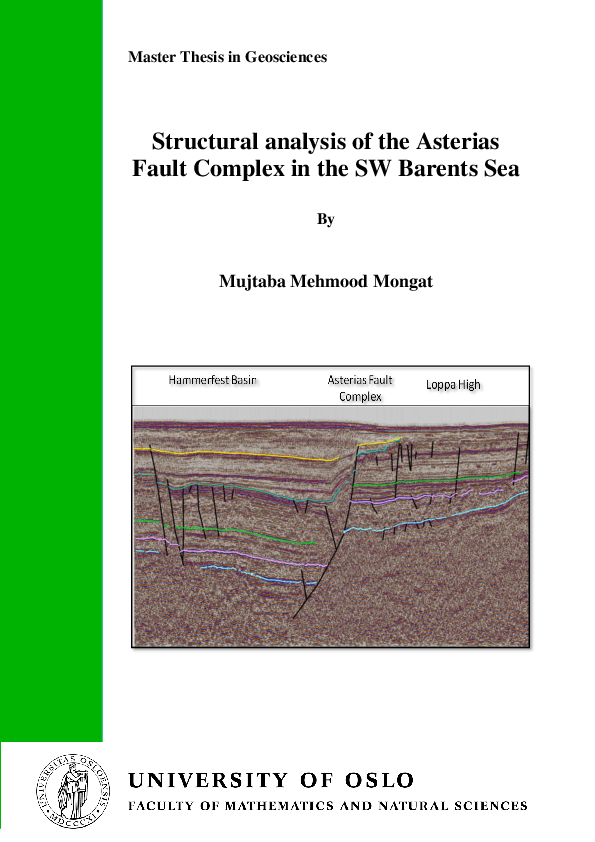 Master Thesis in Geosciences

Structural analysis of the Asterias Fault Complex in the SW Barents Sea

By

Mujtaba Mehmood Mongat

Hammerfest Basin

Asterias Fault Complex

Loppa High

UNIVERSITAS OSLOENSIS MDCCCXI

UNIVERSITY OF OSLO
FACULTY OF MATHEMATICS AND NATURAL SCIENCES